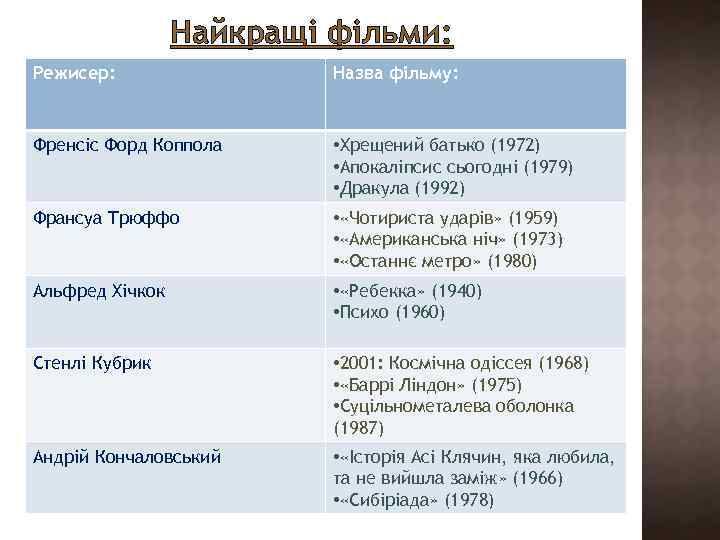 Найкращі фільми:

| Режисер: | Назва фільму: |
|---|---|
| Френсіс Форд Коппола | •Хрещений батько (1972) •Апокаліпсис сьогодні (1979) •Дракула (1992) |
| Франсуа Трюффо | •«Чотириста ударів» (1959) •«Американська ніч» (1973) •«Останнє метро» (1980) |
| Альфред Хічкок | •«Ребекка» (1940) •Психо (1960) |
| Стенлі Кубрик | •2001: Космічна одіссея (1968) •«Баррі Ліндон» (1975) •Суцільнометалева оболонка (1987) |
| Андрій Кончаловський | •«Історія Асі Клячин, яка любила, та не вийшла заміж» (1966) •«Сибіріада» (1978) |